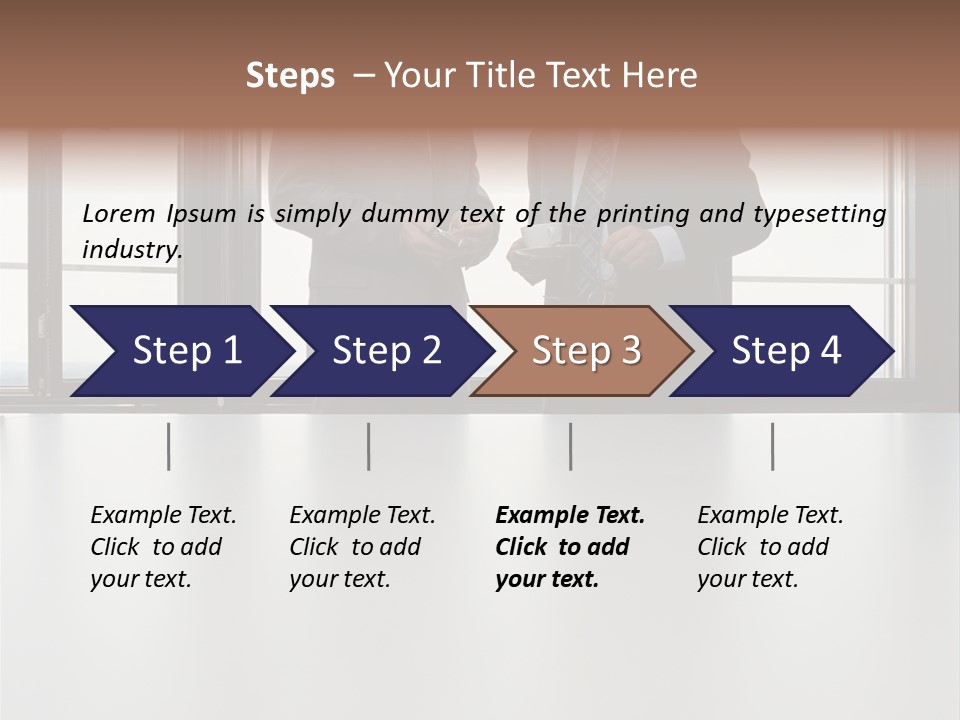 Steps – Your Title Text Here

Lorem Ipsum is simply dummy text of the printing and typesetting industry.

Step 1

Step 2

Step 3

Step 4

Example Text. Click to add your text.

Example Text. Click to add your text.

Example Text. Click to add your text.

Example Text. Click to add your text.